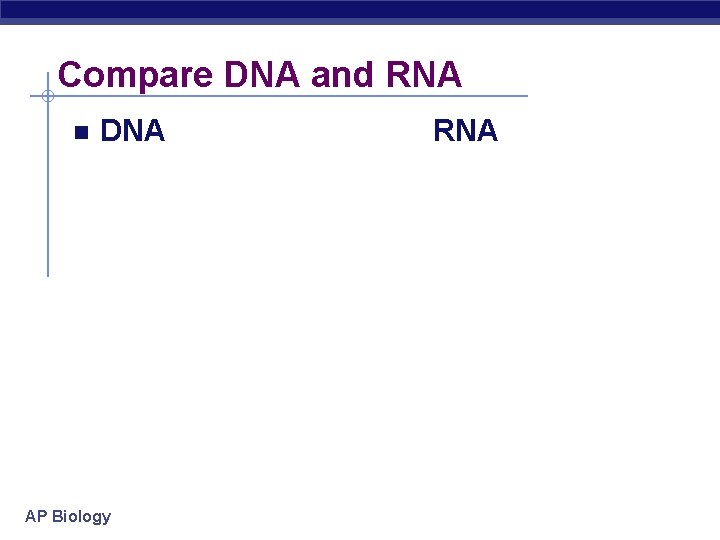 Compare DNA and RNA

DNA RNA

AP Biology